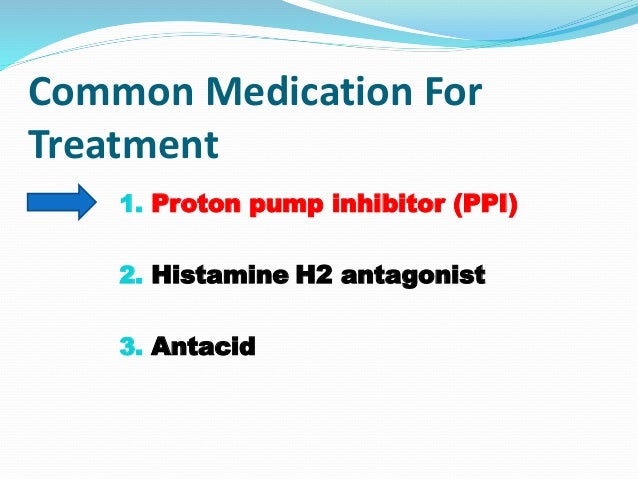 Common Medication For Treatment

1. Proton pump inhibitor (PPI)

2. Histamine H2 antagonist

3. Antacid